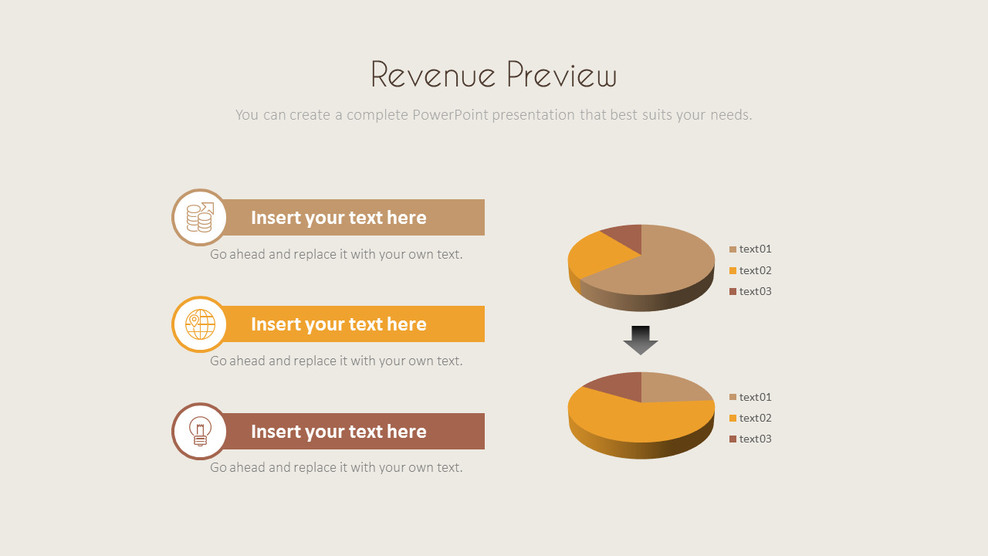 Revenue Preview

You can create a complete PowerPoint presentation that best suits your needs.

Insert your text here

Go ahead and replace it with your own text.

Insert your text here

Go ahead and replace it with your own text.

Insert your text here

Go ahead and replace it with your own text.

text01
text02
text03

text01
text02
text03